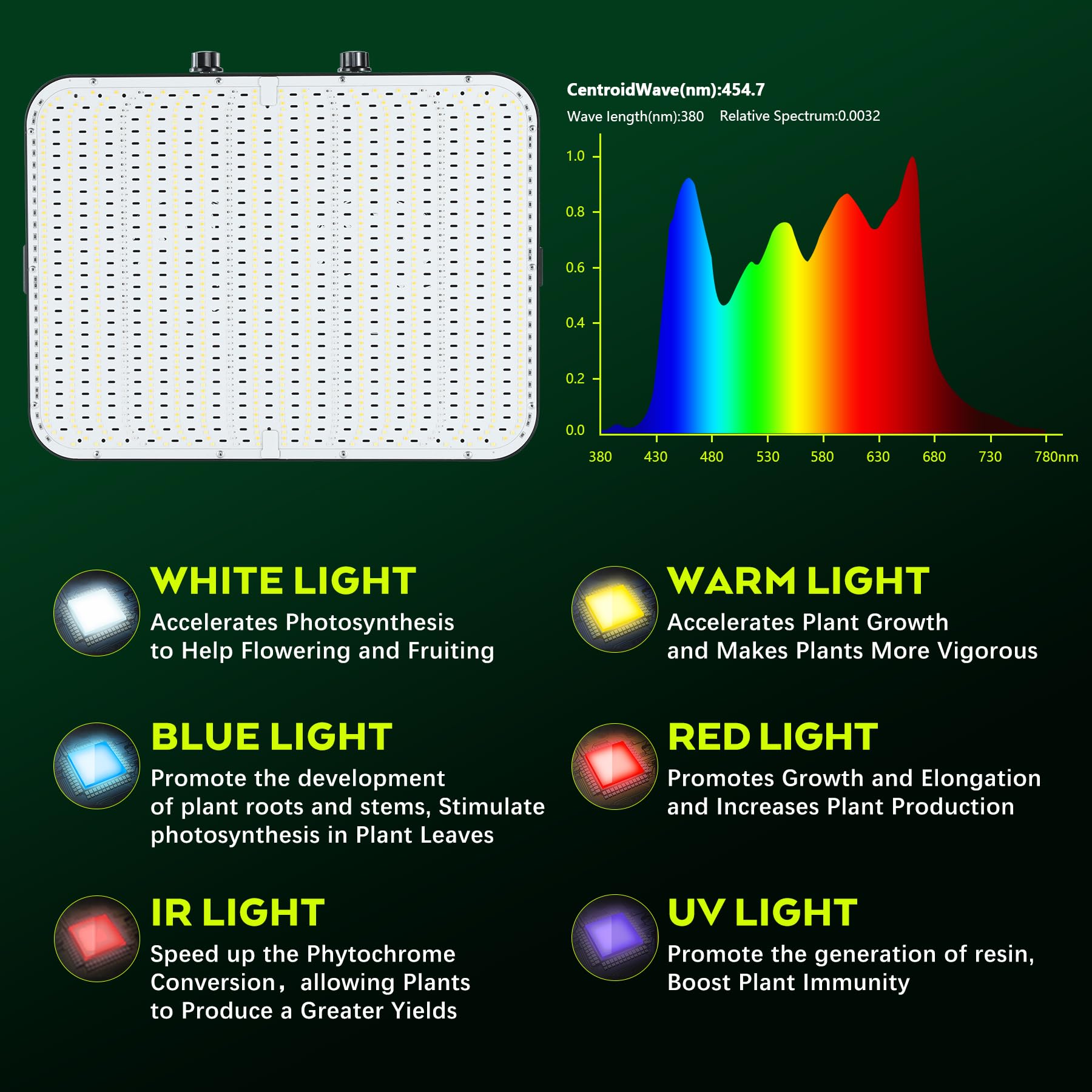 CentroidWave(nm):454.7
Wave length(nm):380 Relative Spectrum:0.0032

1.0
0.8
0.6
0.4
0.2
0.0
380 430 480 530 580 630 680 730 780nm

WHITE LIGHT
Accelerates Photosynthesis to Help Flowering and Fruiting

WARM LIGHT
Accelerates Plant Growth and Makes Plants More Vigorous

BLUE LIGHT
Promote the development of plant roots and stems, Stimulate photosynthesis in Plant Leaves

RED LIGHT
Promotes Growth and Elongation and Increases Plant Production

IR LIGHT
Speed up the Phytochrome Conversion, allowing Plants to Produce a Greater Yields

UV LIGHT
Promote the generation of resin, Boost Plant Immunity